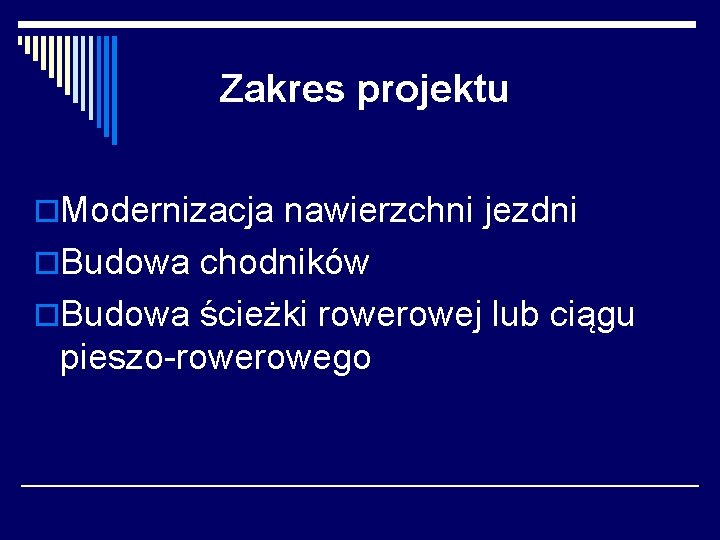 Zakres projektu

Modernizacja nawierzchni jezdni
Budowa chodników
Budowa ścieżki rowerowej lub ciągu pieszo-rowerowego